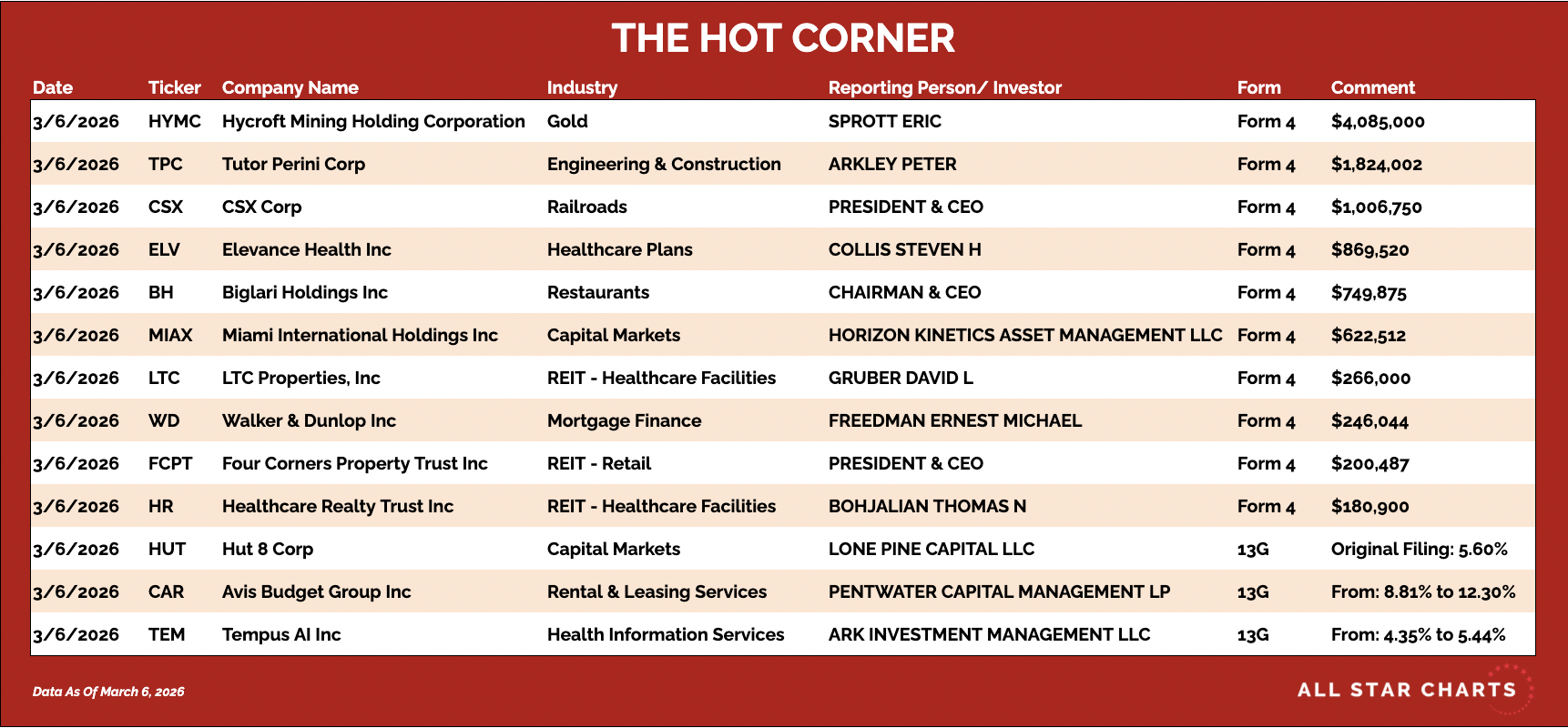 THE HOT CORNER

| Date | Ticker | Company Name | Industry | Reporting Person/ Investor | Form | Comment |
|---|---|---|---|---|---|---|
| 3/6/2026 | HYMC | Hycroft Mining Holding Corporation | Gold | SPROTT ERIC | Form 4 | $4,085,000 |
| 3/6/2026 | TPC | Tutor Perini Corp | Engineering & Construction | ARKLEY PETER | Form 4 | $1,824,002 |
| 3/6/2026 | CSX | CSX Corp | Railroads | PRESIDENT & CEO | Form 4 | $1,006,750 |
| 3/6/2026 | ELV | Elevance Health Inc | Healthcare Plans | COLLIS STEVEN H | Form 4 | $869,520 |
| 3/6/2026 | BH | Biglari Holdings Inc | Restaurants | CHAIRMAN & CEO | Form 4 | $749,875 |
| 3/6/2026 | MIAX | Miami International Holdings Inc | Capital Markets | HORIZON KINETICS ASSET MANAGEMENT LLC | Form 4 | $622,512 |
| 3/6/2026 | LTC | LTC Properties, Inc | REIT - Healthcare Facilities | GRUBER DAVID L | Form 4 | $266,000 |
| 3/6/2026 | WD | Walker & Dunlop Inc | Mortgage Finance | FREEDMAN ERNEST MICHAEL | Form 4 | $246,044 |
| 3/6/2026 | FCPT | Four Corners Property Trust Inc | REIT - Retail | PRESIDENT & CEO | Form 4 | $200,487 |
| 3/6/2026 | HR | Healthcare Realty Trust Inc | REIT - Healthcare Facilities | BOHJALIAN THOMAS N | Form 4 | $180,900 |
| 3/6/2026 | HUT | Hut 8 Corp | Capital Markets | LONE PINE CAPITAL LLC | 13G | Original Filing: 5.60% |
| 3/6/2026 | CAR | Avis Budget Group Inc | Rental & Leasing Services | PENTWATER CAPITAL MANAGEMENT LP | 13G | From: 8.81% to 12.30% |
| 3/6/2026 | TEM | Tempus AI Inc | Health Information Services | ARK INVESTMENT MANAGEMENT LLC | 13G | From: 4.35% to 5.44% |

Data As Of March 6, 2026

ALL STAR CHARTS